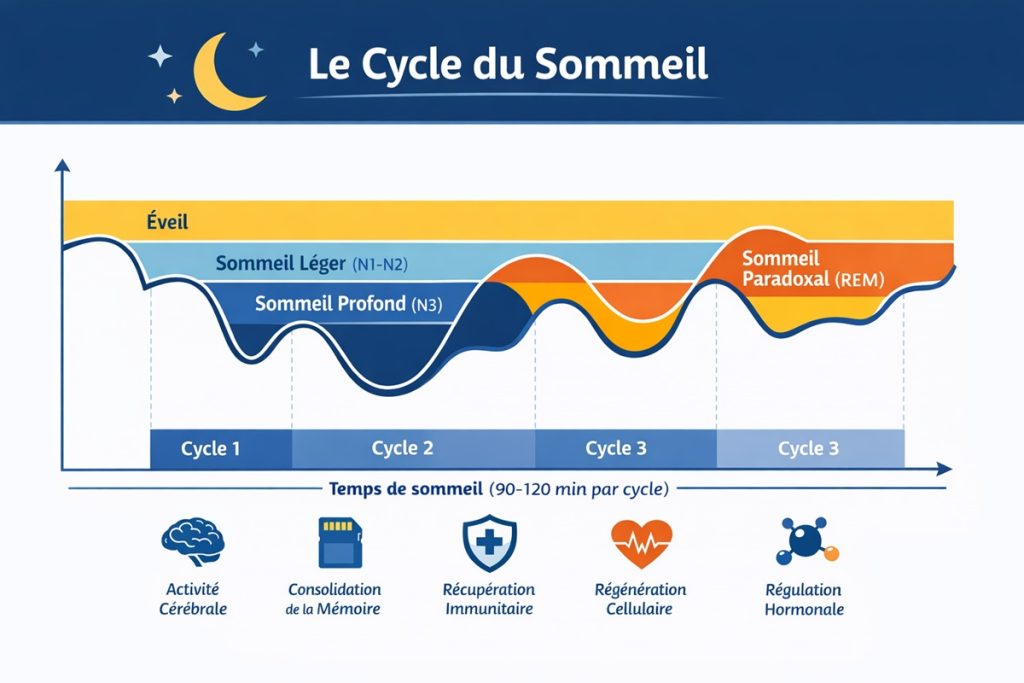 Le Cycle du Sommeil

Éveil

Sommeil Léger (N1-N2)

Sommeil Profond (N3)

Sommeil Paradoxal (REM)

Cycle 1

Cycle 2

Cycle 3

Cycle 3

Temps de sommeil (90-120 min par cycle)

Activité Cérébrale

Consolidation de la Mémoire

Récupération Immunitaire

Régénération Cellulaire

Régulation Hormonale